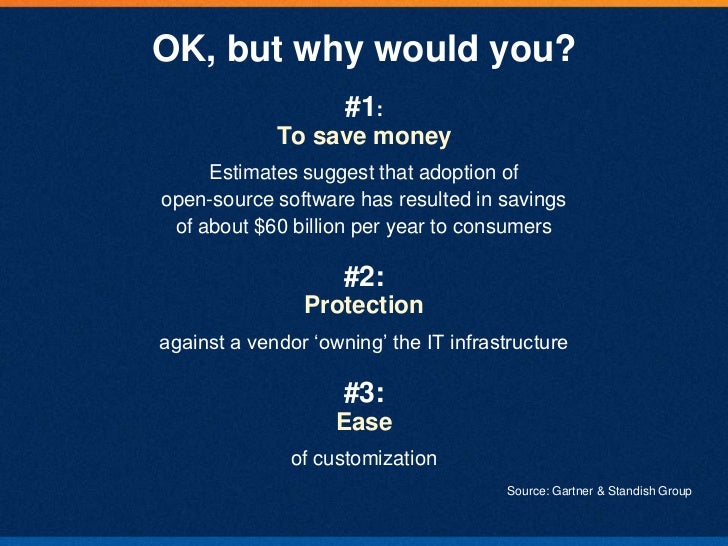 OK, but why would you?

#1:
To save money

Estimates suggest that adoption of open-source software has resulted in savings of about \$60 billion per year to consumers

#2:
Protection

against a vendor ‘owning’ the IT infrastructure

#3:
Ease

of customization

Source: Gartner & Standish Group